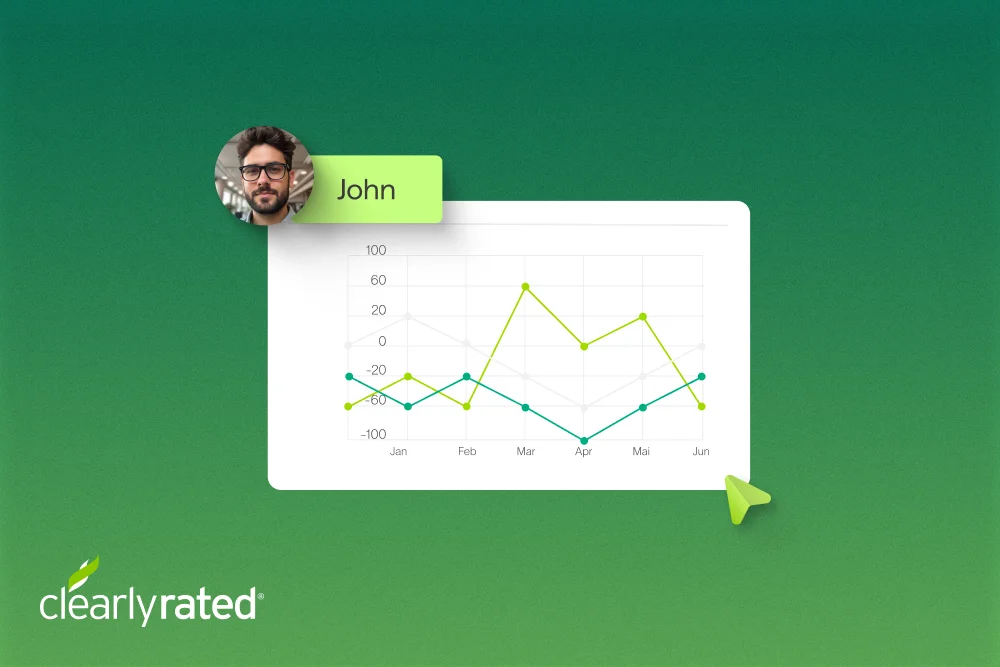 John

100
60
20
0
-20
-60
-100

Jan
Feb
Mar
Apr
Mai
Jun

clearlyrated®